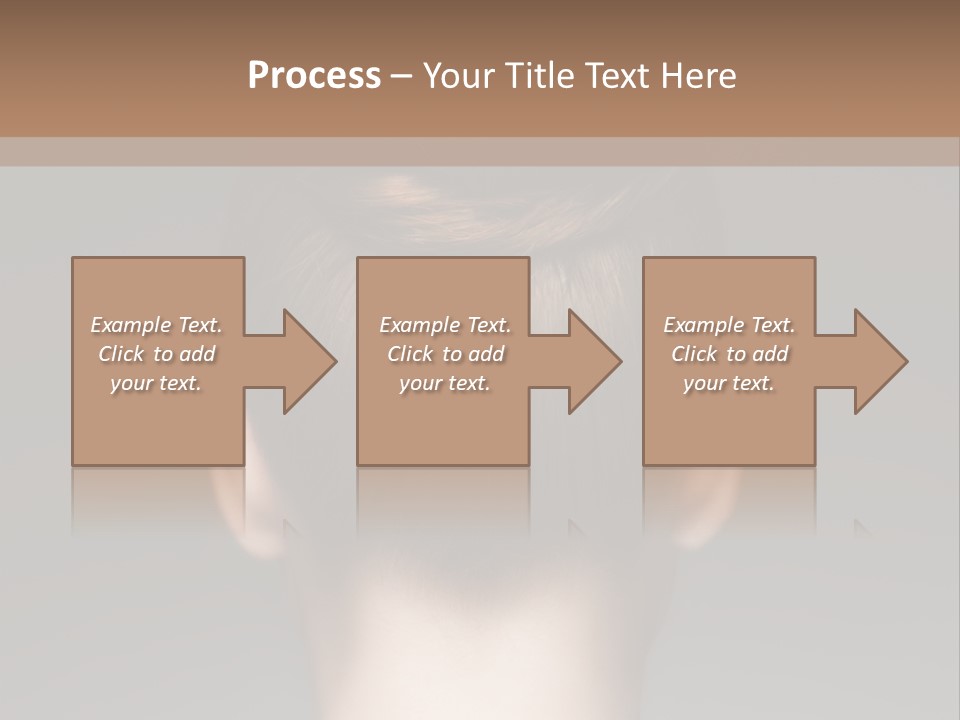 Process – Your Title Text Here

Example Text. Click to add your text.

Example Text. Click to add your text.

Example Text. Click to add your text.